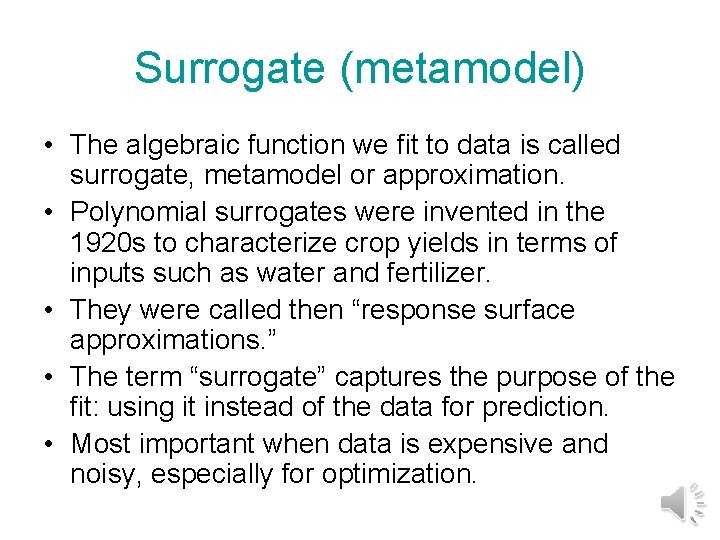 Surrogate (metamodel)

• The algebraic function we fit to data is called surrogate, metamodel or approximation.
• Polynomial surrogates were invented in the 1920s to characterize crop yields in terms of inputs such as water and fertilizer.
• They were called then “response surface approximations.”
• The term “surrogate” captures the purpose of the fit: using it instead of the data for prediction.
• Most important when data is expensive and noisy, especially for optimization.